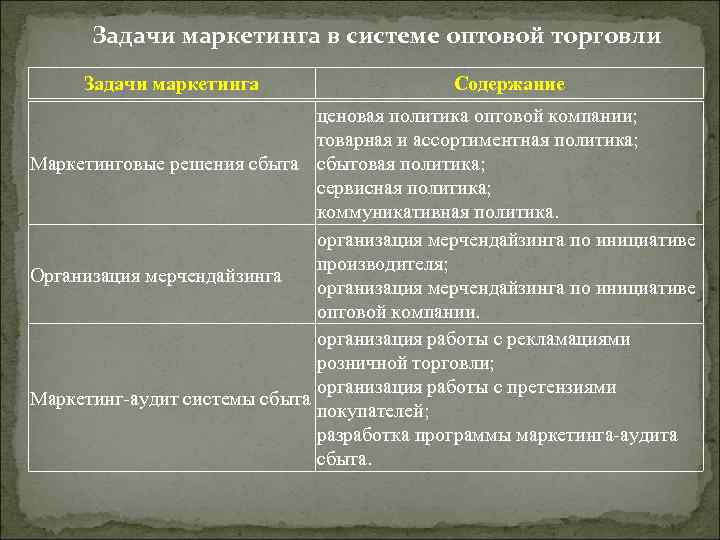 Задачи маркетинга в системе оптовой торговли

| Задачи маркетинга | Содержание |
|---|---|
| Маркетинговые решения сбыта | ценовая политика оптовой компании; товарная и ассортиментная политика; сбытовая политика; сервисная политика; коммуникативная политика. |
| Организация мерчендайзинга | организация мерчендайзинга по инициативе производителя; организация мерчендайзинга по инициативе оптовой компании. |
| Маркетинг-аудит системы сбыта | организация работы с рекламациями розничной торговли; организация работы с претензиями покупателей; разработка программы маркетинга-аудита сбыта. |